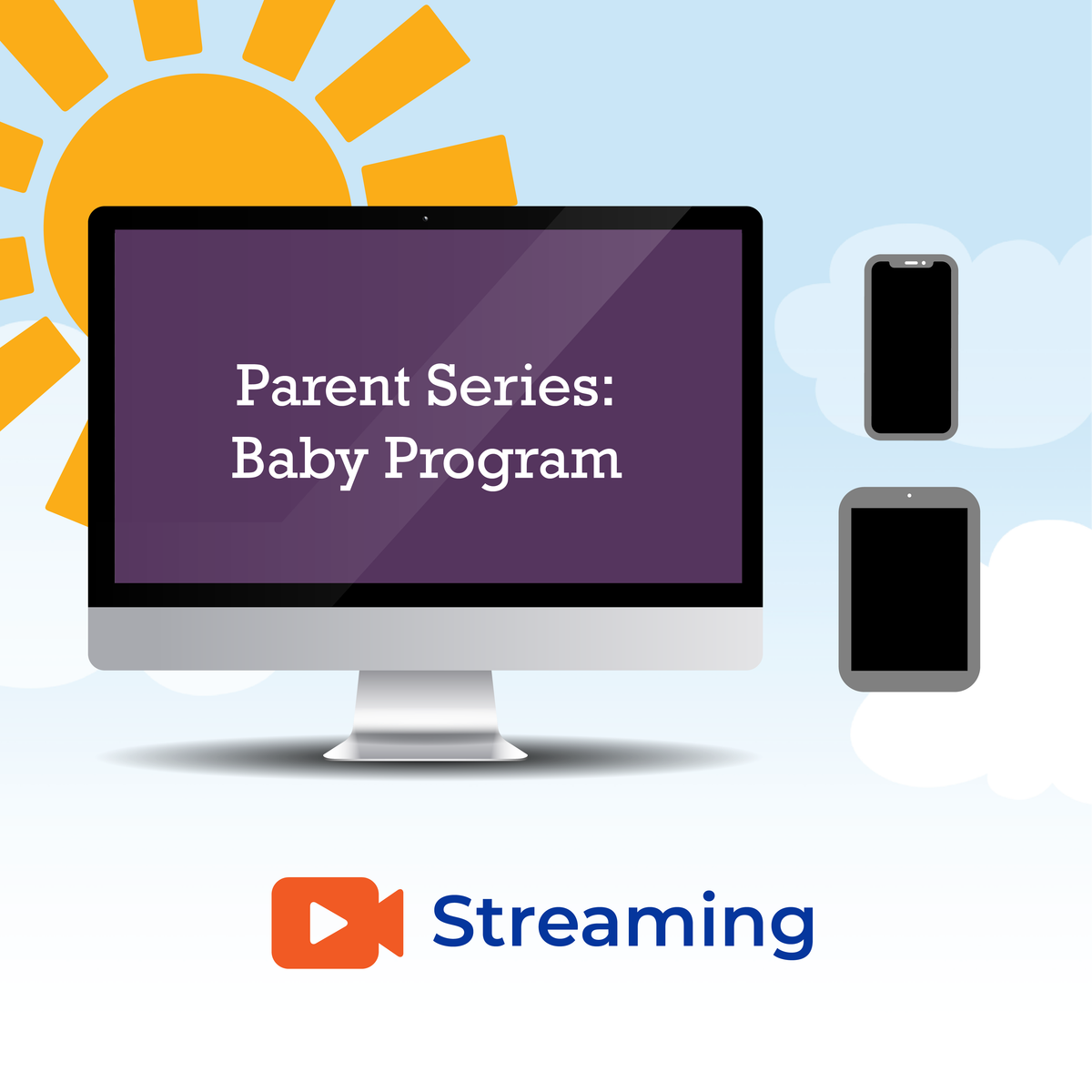 Parent Series:
Baby Program

Streaming